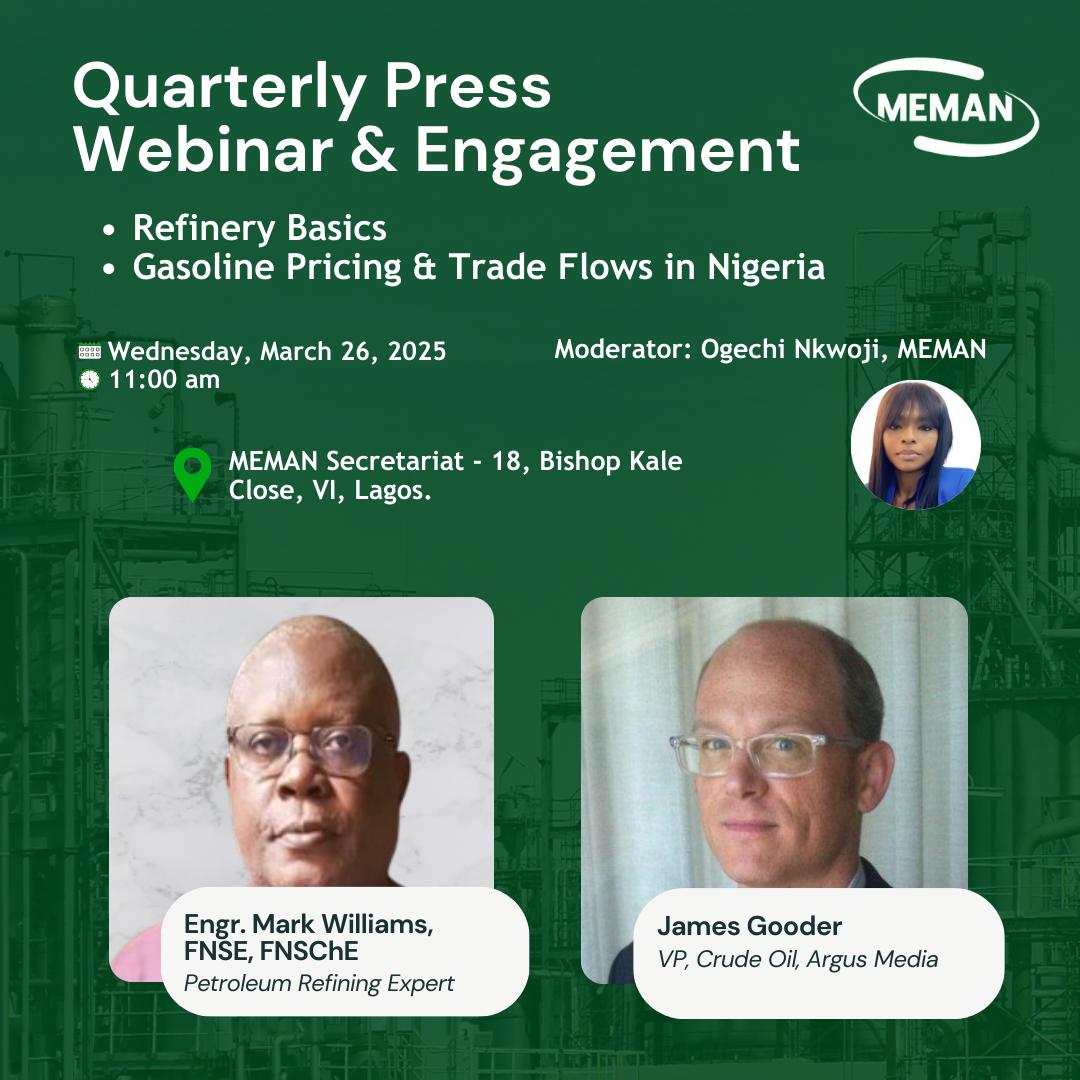 Quarterly Press Webinar & Engagement

MEMAN

• Refinery Basics
• Gasoline Pricing & Trade Flows in Nigeria

Wednesday, March 26, 2025
11:00 am

Moderator: Ogechi Nkwoji, MEMAN

MEMAN Secretariat - 18, Bishop Kale Close, VI, Lagos.

Engr. Mark Williams, FNSE, FNSChE
Petroleum Refining Expert

James Gooder
VP, Crude Oil, Argus Media